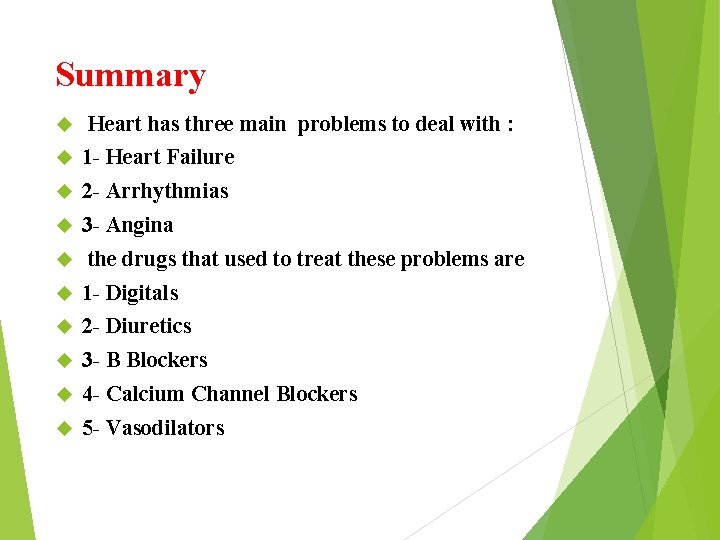 Summary

Heart has three main problems to deal with :

1- Heart Failure

2- Arrhythmias

3- Angina

the drugs that used to treat these problems are

1- Digitals

2- Diuretics

3- B Blockers

4- Calcium Channel Blockers

5- Vasodilators